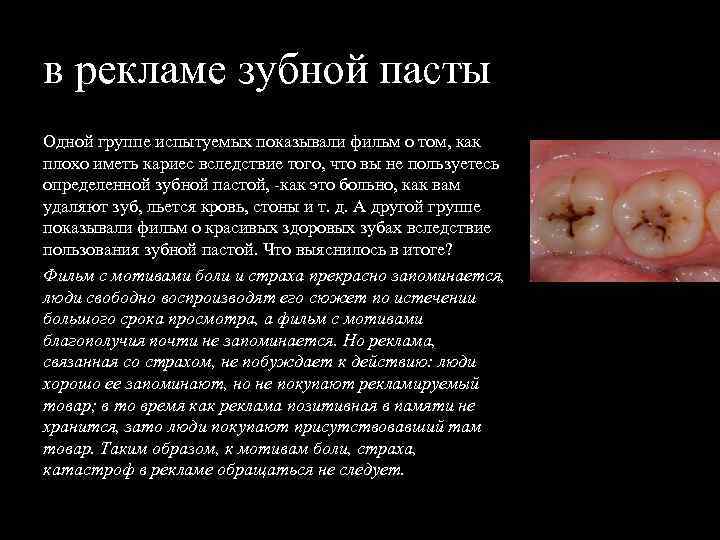 в рекламе зубной пасты

Одной группе испытуемых показывали фильм о том, как плохо иметь кариес вследствие того, что вы не пользуетесь определенной зубной пастой, -как это больно, как вам удаляют зуб, льется кровь, стоны и т. д. А другой группе показывали фильм о красивых здоровых зубах вследствие пользования зубной пастой. Что выяснилось в итоге?

Фильм с мотивами боли и страха прекрасно запоминается, люди свободно воспроизводят его сюжет по истечении большого срока просмотра, а фильм с мотивами благополучия почти не запоминается. Но реклама, связанная со страхом, не побуждает к действию: люди хорошо ее запоминают, но не покупают рекламируемый товар; в то время как реклама позитивная в памяти не хранится, зато люди покупают присутствовавший там товар. Таким образом, к мотивам боли, страха, катастроф в рекламе обращаться не следует.